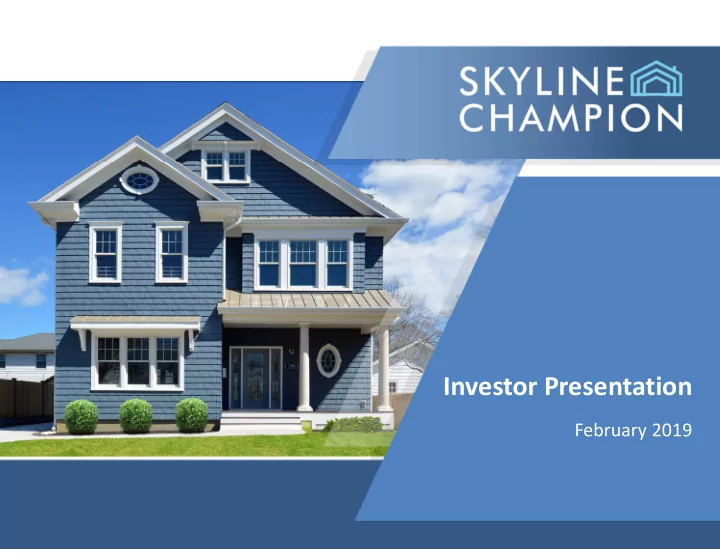 SKYLINE
CHAMPION

Investor Presentation

February 2019